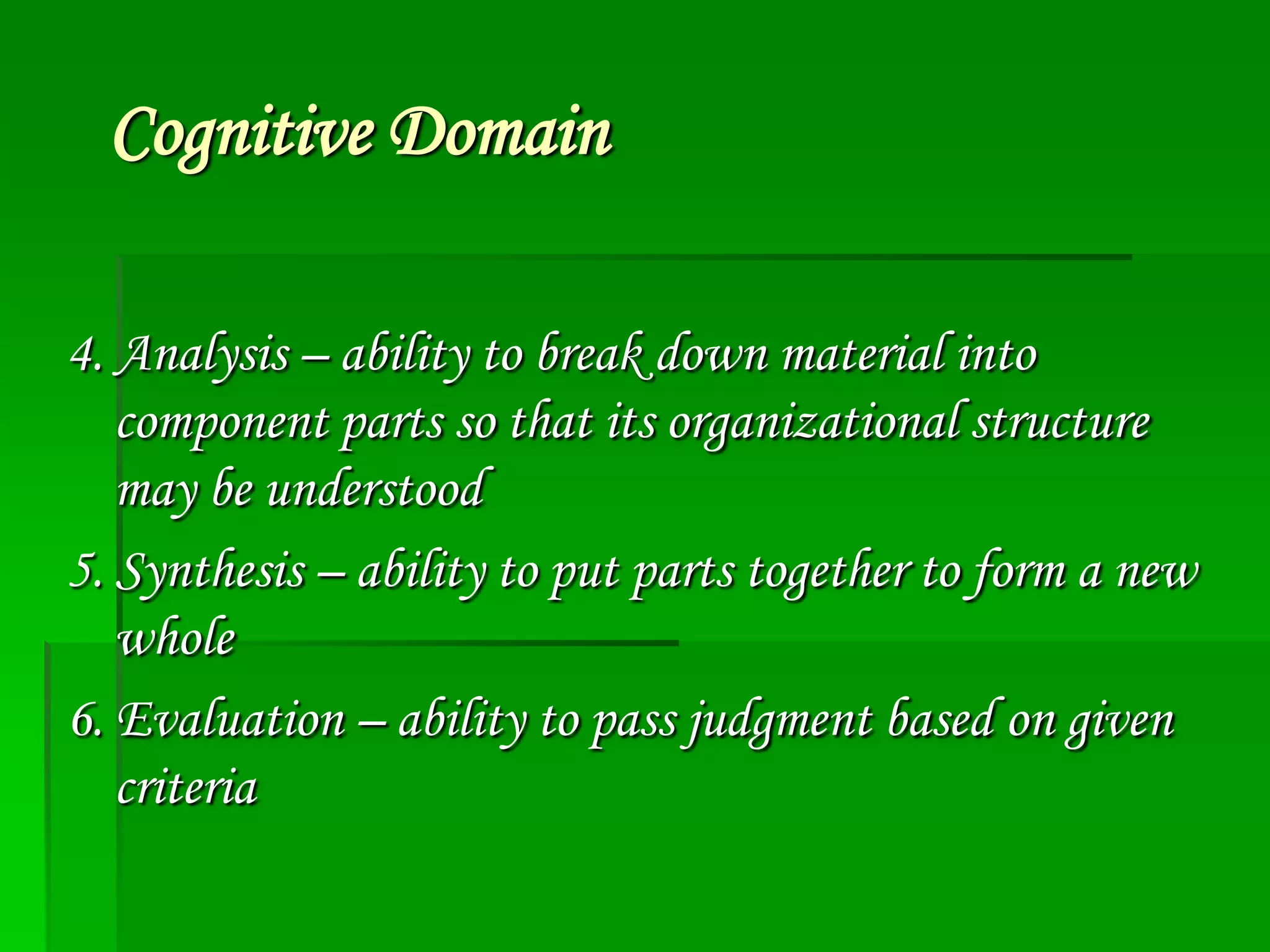 Cognitive Domain

4. Analysis – ability to break down material into component parts so that its organizational structure may be understood

5. Synthesis – ability to put parts together to form a new whole

6. Evaluation – ability to pass judgment based on given criteria